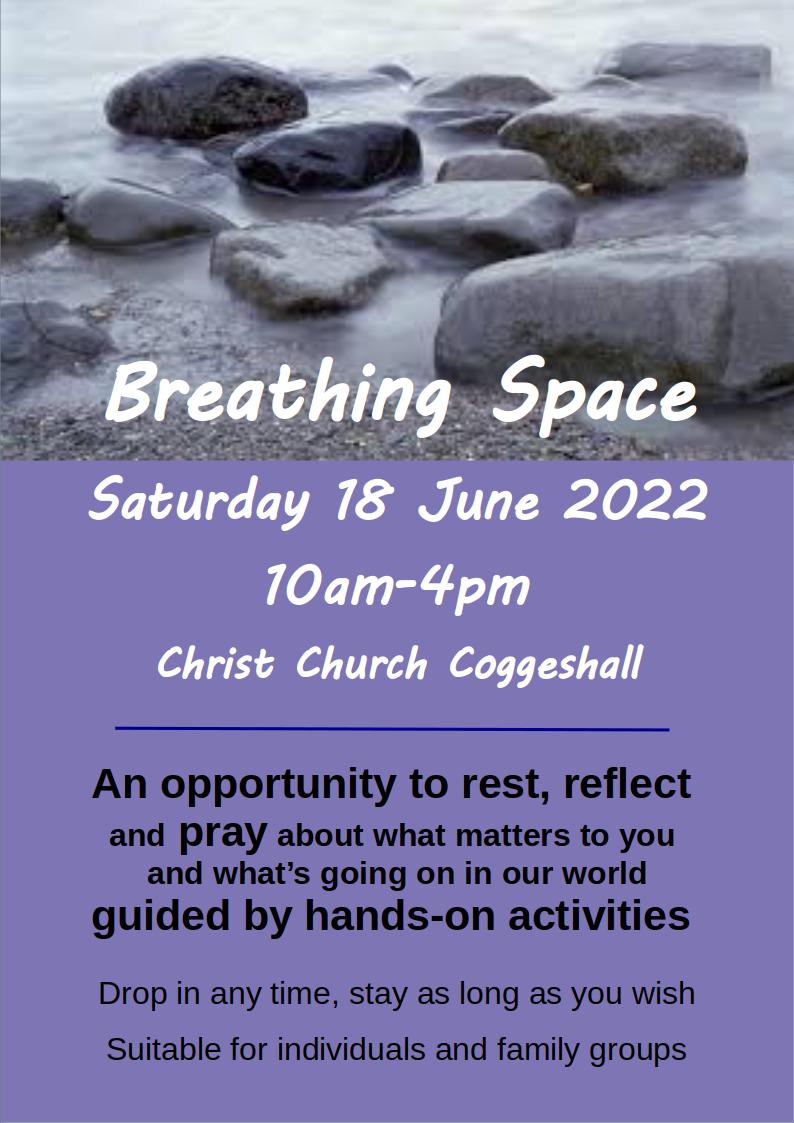 Breathing Space

Saturday 18 June 2022

10am-4pm

Christ Church Coggeshall

An opportunity to rest, reflect and pray about what matters to you and what's going on in our world guided by hands-on activities

Drop in any time, stay as long as you wish

Suitable for individuals and family groups